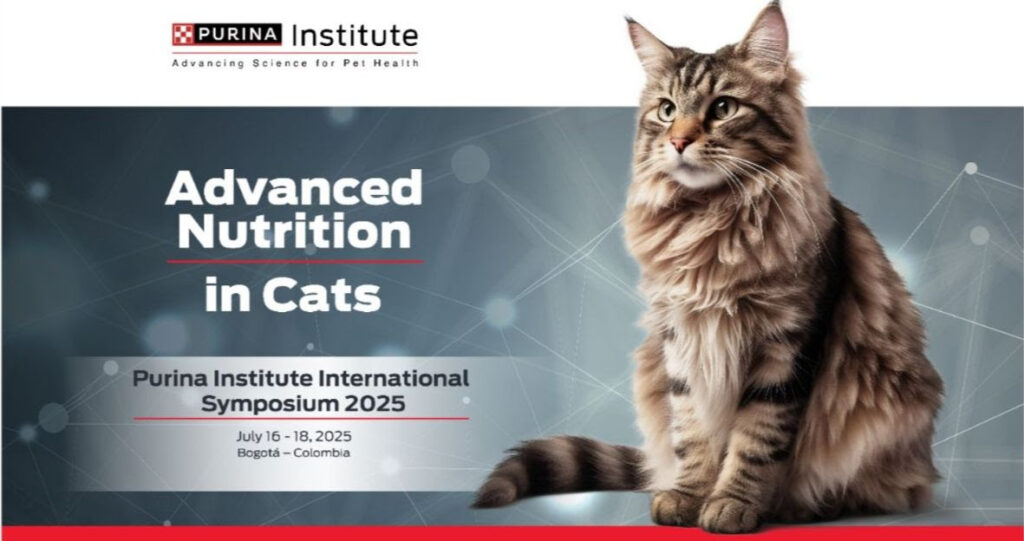 PURINA Institute
Advancing Science for Pet Health

Advanced Nutrition

in Cats

Purina Institute International Symposium 2025

July 16 - 18, 2025
Bogotá – Colombia